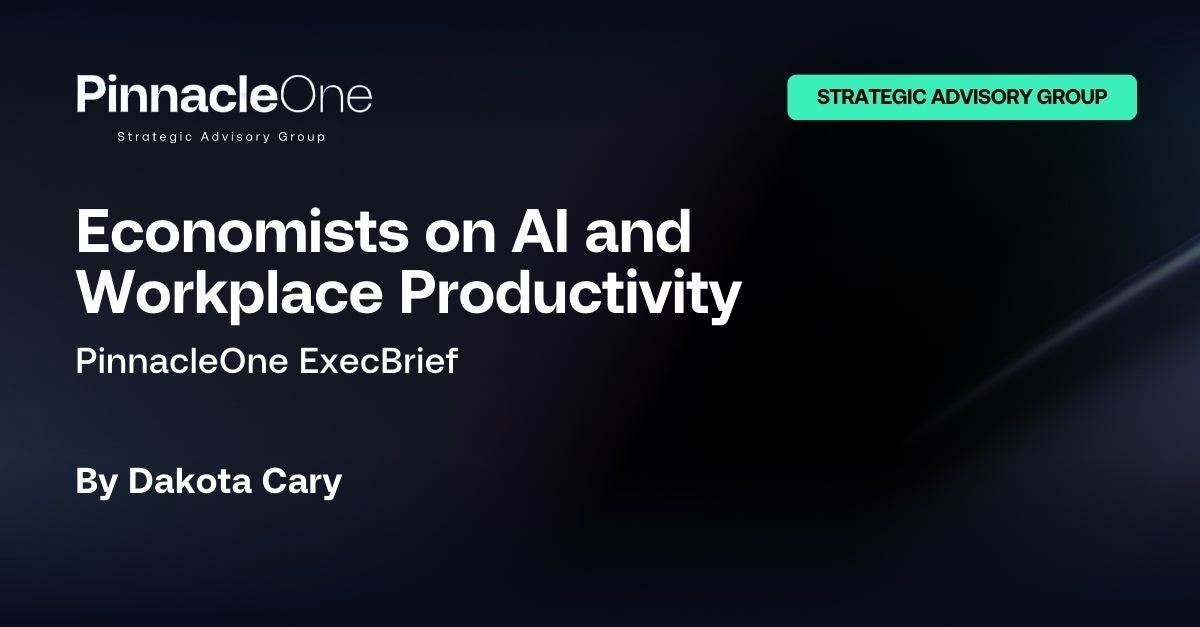 PinnacleOne
Strategic Advisory Group

STRATEGIC ADVISORY GROUP

Economists on AI and Workplace Productivity

PinnacleOne ExecBrief

By Dakota Cary